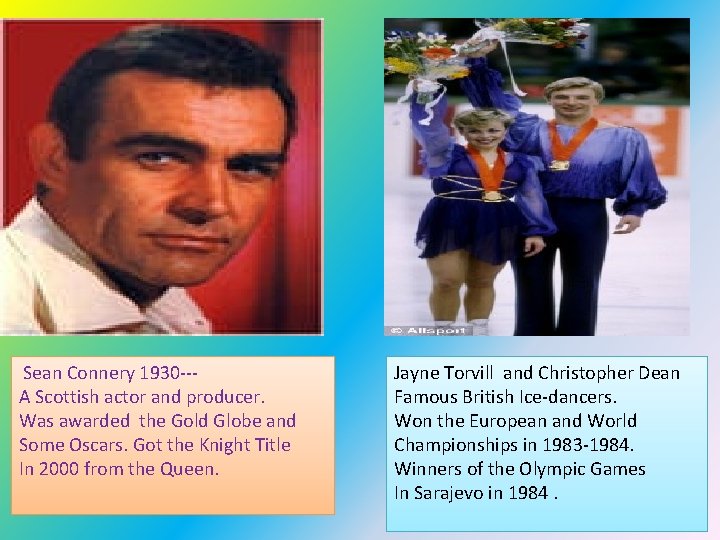 © Allsport

Sean Connery 1930---
A Scottish actor and producer.
Was awarded the Gold Globe and
Some Oscars. Got the Knight Title
In 2000 from the Queen.

Jayne Torvill and Christopher Dean
Famous British Ice-dancers.
Won the European and World
Championships in 1983-1984.
Winners of the Olympic Games
In Sarajevo in 1984 .